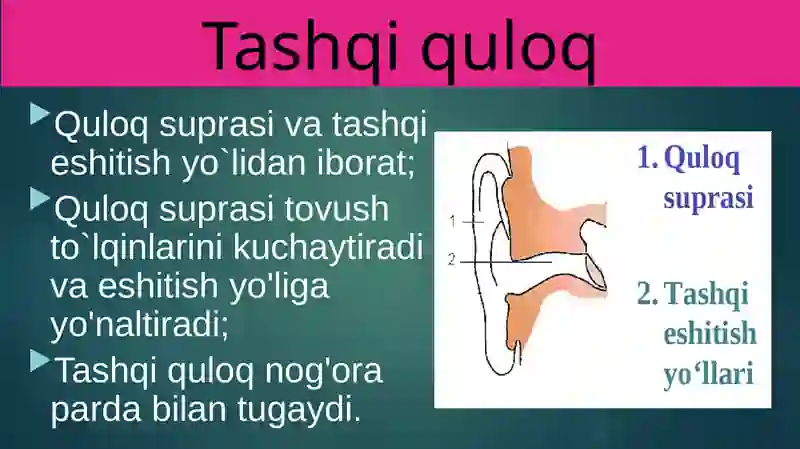 Tashqi quloq

Quloq suprasi va tashqi eshitish yo`lidan iborat;

Quloq suprasi tovush to`lqinlarini kuchaytiradi va eshitish yo'liga yo'naltiradi;

Tashqi quloq nog'ora parda bilan tugaydi.

1

2

1. Quloq suprasi

2. Tashqi eshitish yo‘llari